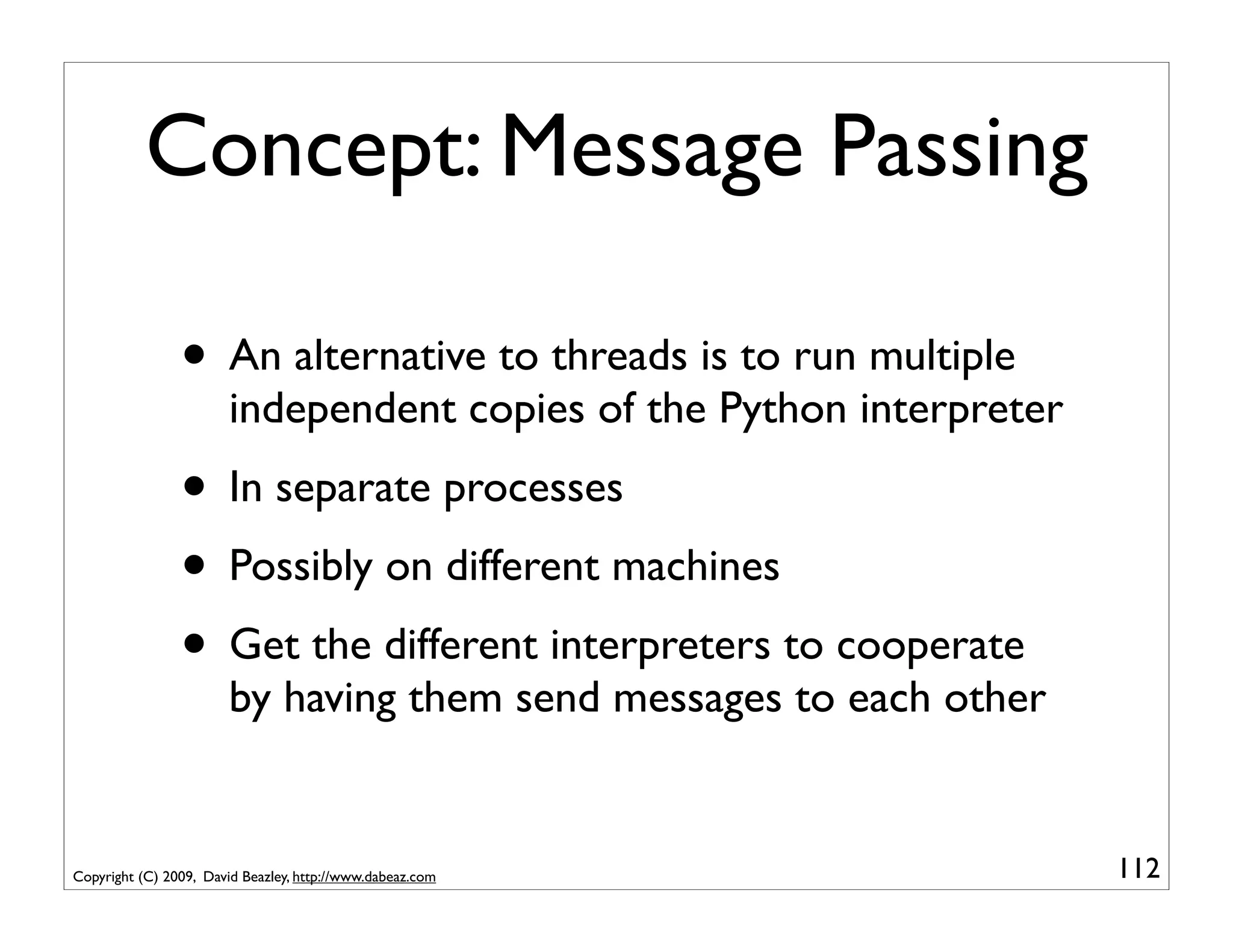 Concept: Message Passing

• An alternative to threads is to run multiple independent copies of the Python interpreter

• In separate processes

• Possibly on different machines

• Get the different interpreters to cooperate by having them send messages to each other

Copyright (C) 2009, David Beazley, http://www.dabeaz.com

112